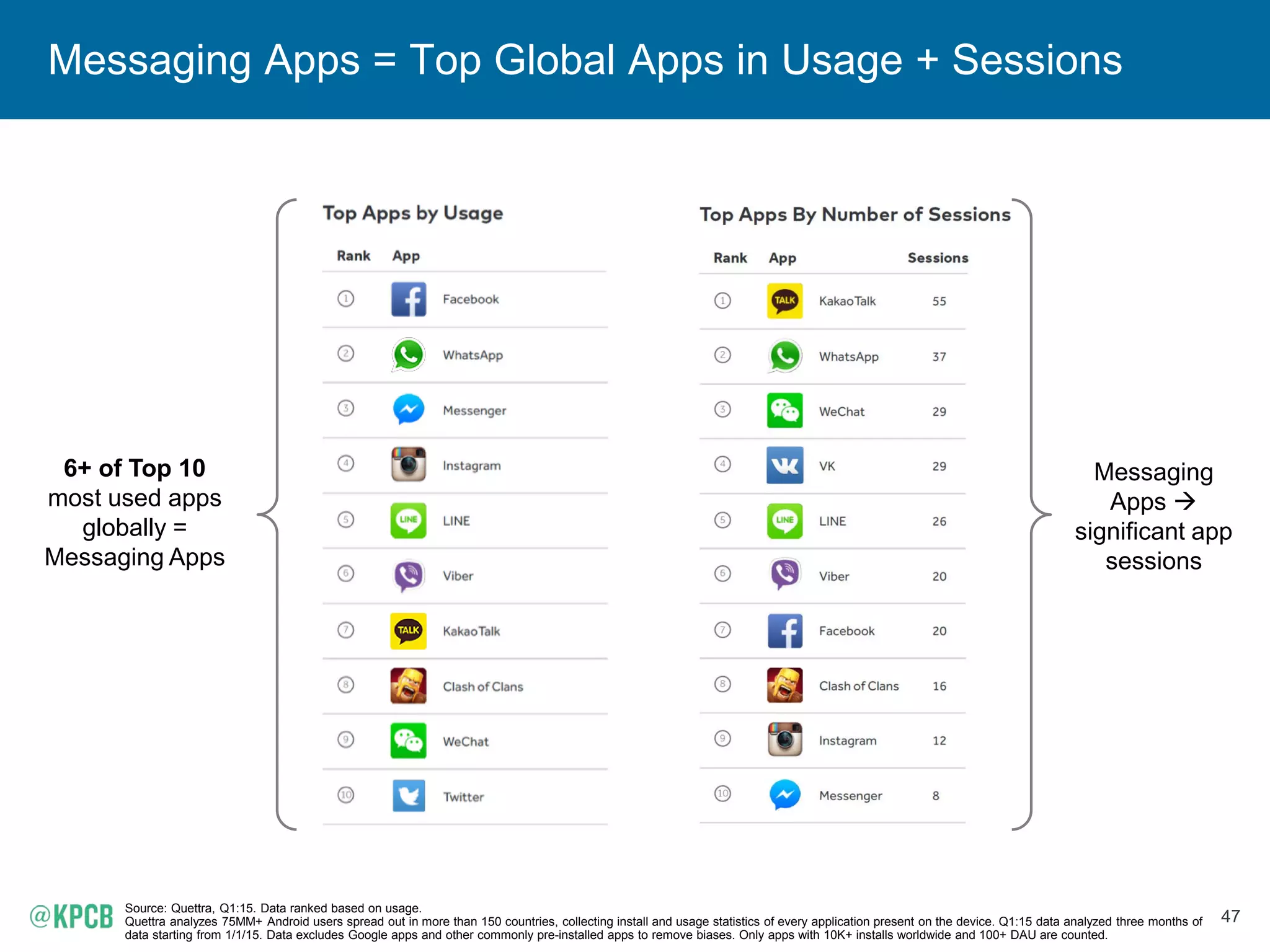 Messaging Apps = Top Global Apps in Usage + Sessions

6+ of Top 10 most used apps globally = Messaging Apps

Top Apps by Usage

| Rank | App |
|---|---|
| 1 | Facebook |
| 2 | WhatsApp |
| 3 | Messenger |
| 4 | Instagram |
| 5 | LINE |
| 6 | Viber |
| 7 | KakaoTalk |
| 8 | Clash of Clans |
| 9 | WeChat |
| 10 | Twitter |

Top Apps By Number of Sessions

| Rank | App | Sessions |
|---|---|---|
| 1 | KakaoTalk | 55 |
| 2 | WhatsApp | 37 |
| 3 | WeChat | 29 |
| 4 | VK | 29 |
| 5 | LINE | 26 |
| 6 | Viber | 20 |
| 7 | Facebook | 20 |
| 8 | Clash of Clans | 16 |
| 9 | Instagram | 12 |
| 10 | Messenger | 8 |

Messaging Apps → significant app sessions

@KPCB

Source: Quettra, Q1:15. Data ranked based on usage.
Quettra analyzes 75MM+ Android users spread out in more than 150 countries, collecting install and usage statistics of every application present on the device. Q1:15 data analyzed three months of data starting from 1/1/15. Data excludes Google apps and other commonly pre-installed apps to remove biases. Only apps with 10K+ installs worldwide and 100+ DAU are counted.

47